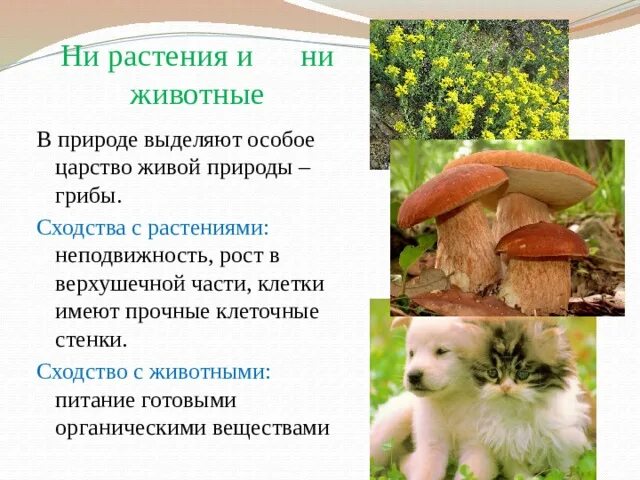 Ни растения и ни животные

В природе выделяют особое царство живой природы – грибы.

Сходства с растениями: неподвижность, рост в верхушечной части, клетки имеют прочные клеточные стенки.

Сходство с животными: питание готовыми органическими веществами